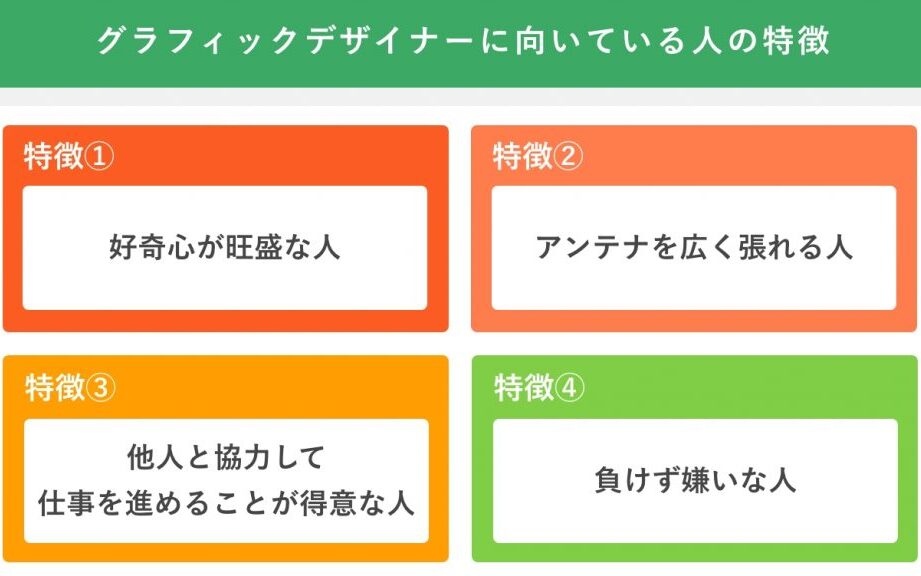 グラフィックデザイナーに向いている人の特徴

特徴①

好奇心が旺盛な人

特徴②

アンテナを広く張れる人

特徴③

他人と協力して
仕事を進めることが得意な人

特徴④

負けず嫌いな人